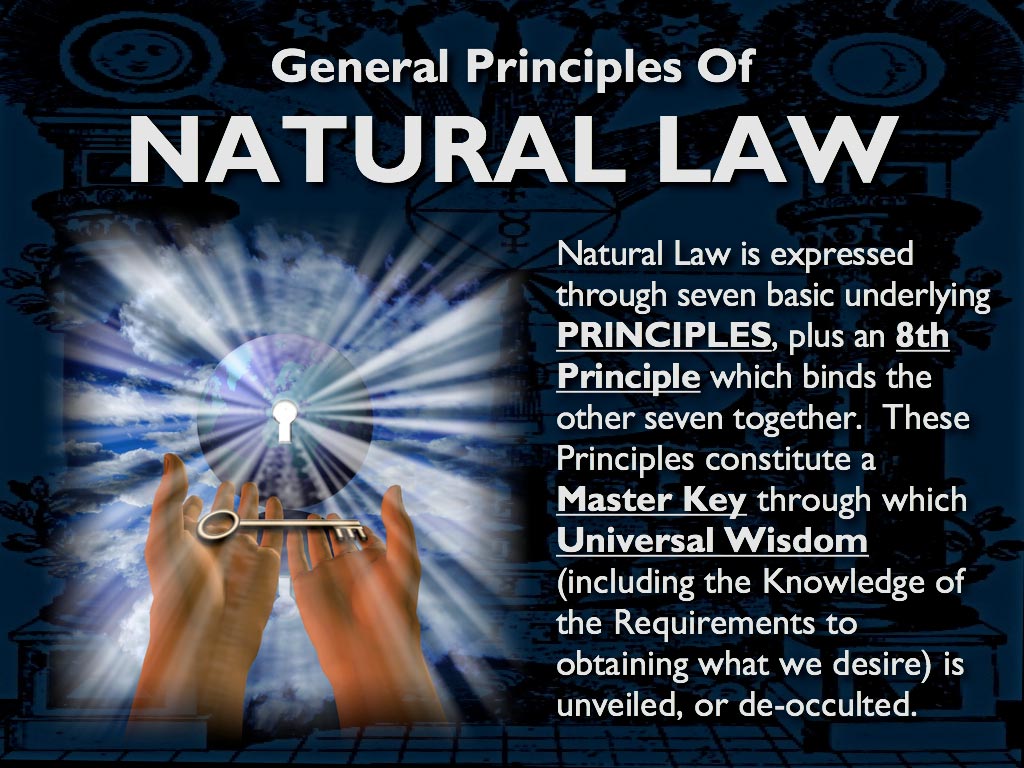 General Principles Of
NATURAL LAW

Natural Law is expressed through seven basic underlying PRINCIPLES, plus an 8th Principle which binds the other seven together. These Principles constitute a Master Key through which Universal Wisdom (including the Knowledge of the Requirements to obtaining what we desire) is unveiled, or de-occulted.